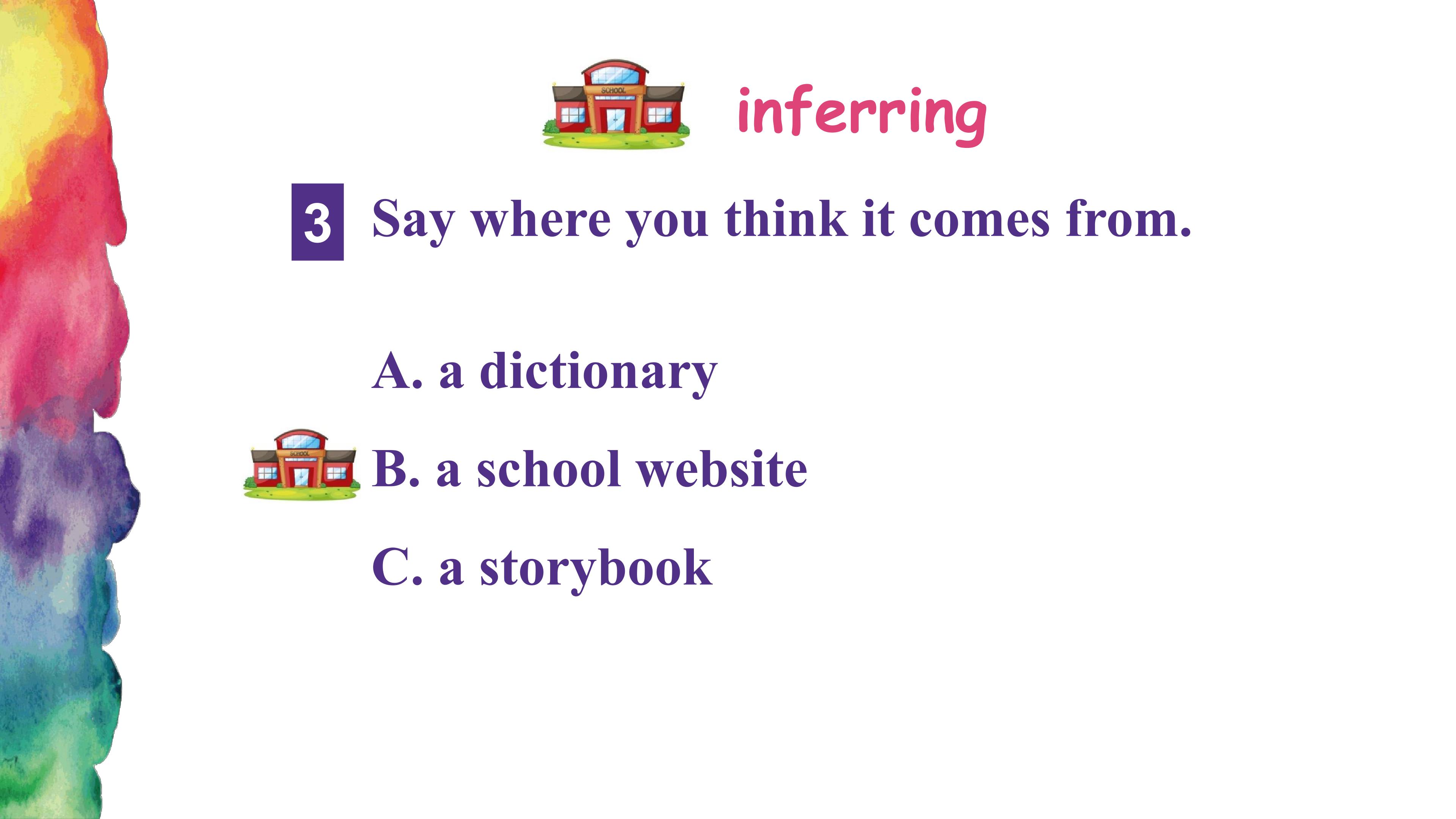 SCHOOL

inferring

3 Say where you think it comes from.

A. a dictionary

SCHOOL

B. a school website

C. a storybook